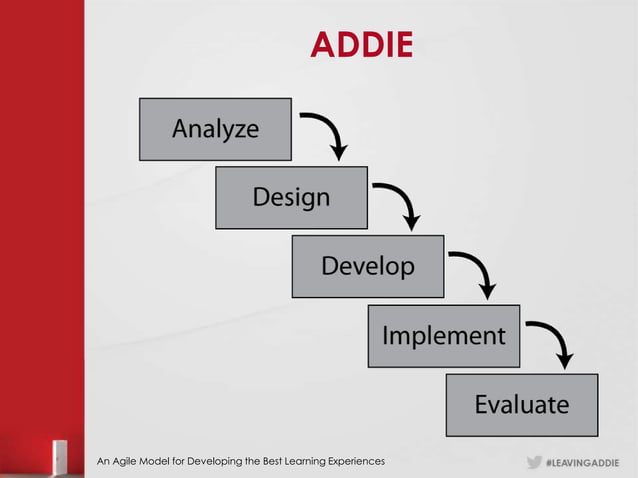 ADDIE

Analyze

Design

Develop

Implement

Evaluate

An Agile Model for Developing the Best Learning Experiences

#LEAVINGADDIE